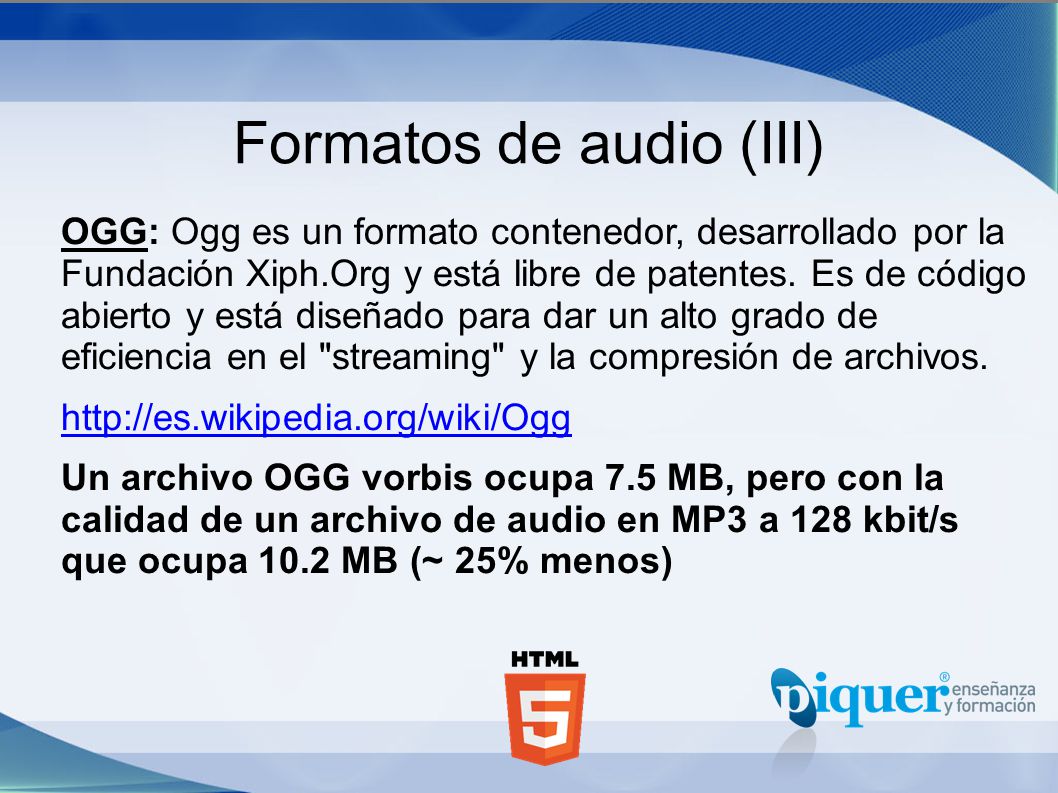 Formatos de audio (III)

OGG: Ogg es un formato contenedor, desarrollado por la Fundación Xiph.Org y está libre de patentes. Es de código abierto y está diseñado para dar un alto grado de eficiencia en el "streaming" y la compresión de archivos.

http://es.wikipedia.org/wiki/Ogg

Un archivo OGG vorbis ocupa 7.5 MB, pero con la calidad de un archivo de audio en MP3 a 128 kbit/s que ocupa 10.2 MB (~ 25% menos)

HTML 5

piquer® enseñanza y formación